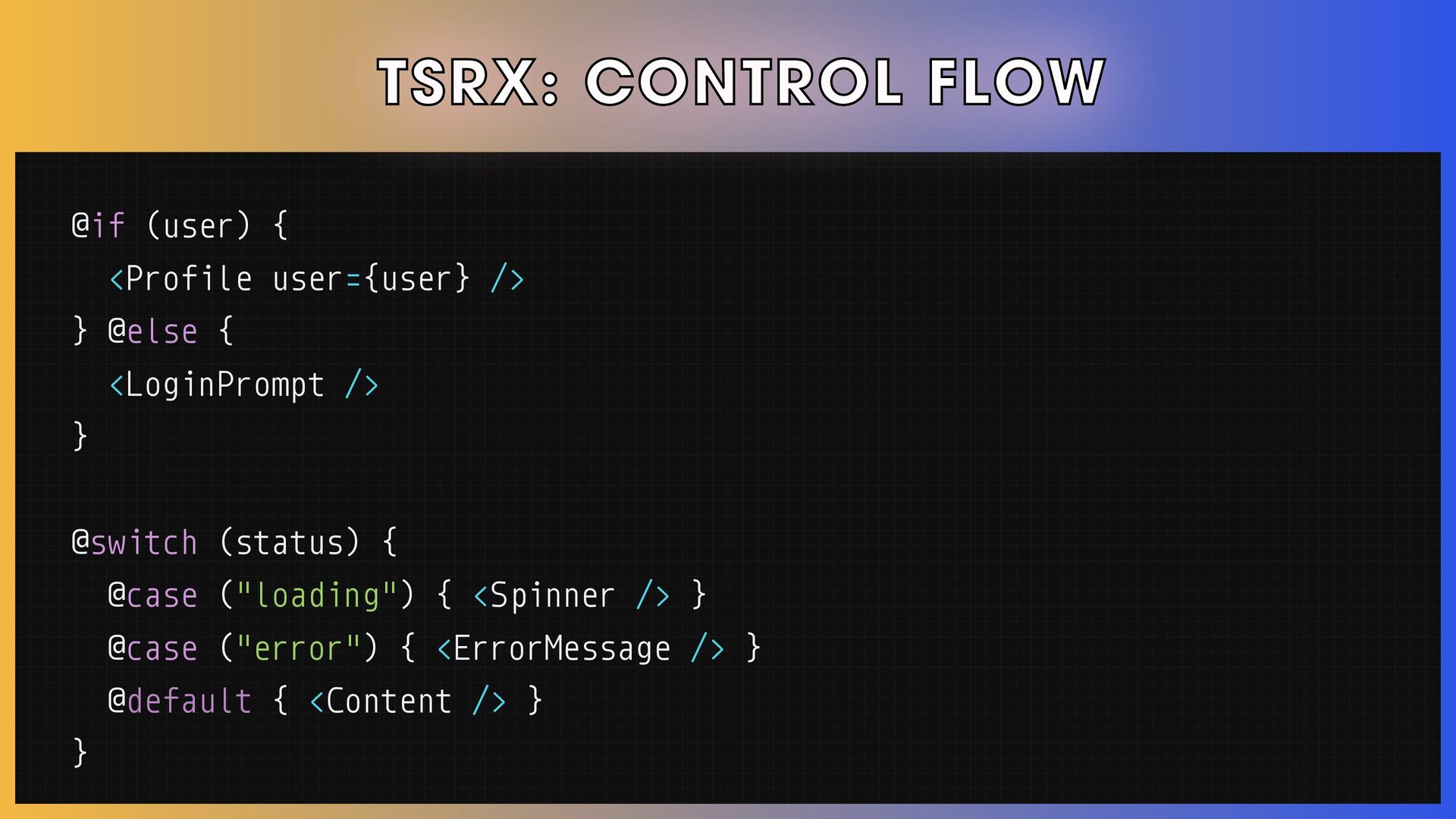 TSRX: CONTROL FLOW

@if (user) {
  <Profile user={user} />
} @else {
  <LoginPrompt />
}

@switch (status) {
  @case ("loading") { <Spinner /> }
  @case ("error") { <ErrorMessage /> }
  @default { <Content /> }
}